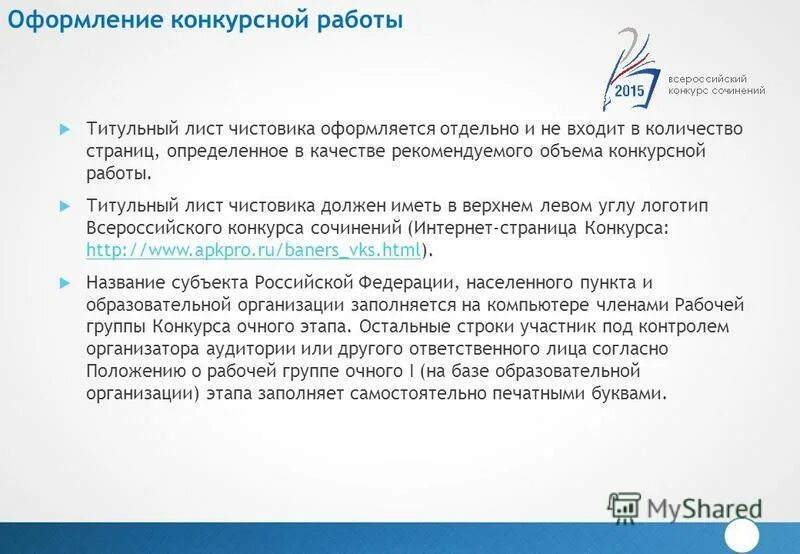 Оформление конкурсной работы

2015 всероссийский конкурс сочинений

Титульный лист чистовика оформляется отдельно и не входит в количество страниц, определенное в качестве рекомендуемого объема конкурсной работы.

Титульный лист чистовика должен иметь в верхнем левом углу логотип Всероссийского конкурса сочинений (Интернет-страница Конкурса: http://www.apkpro.ru/baners_vks.html).

Название субъекта Российской Федерации, населенного пункта и образовательной организации заполняется на компьютере членами Рабочей группы Конкурса очного этапа. Остальные строки участник под контролем организатора аудитории или другого ответственного лица согласно Положению о рабочей группе очного I (на базе образовательной организации) этапа заполняет самостоятельно печатными буквами.

MyShared